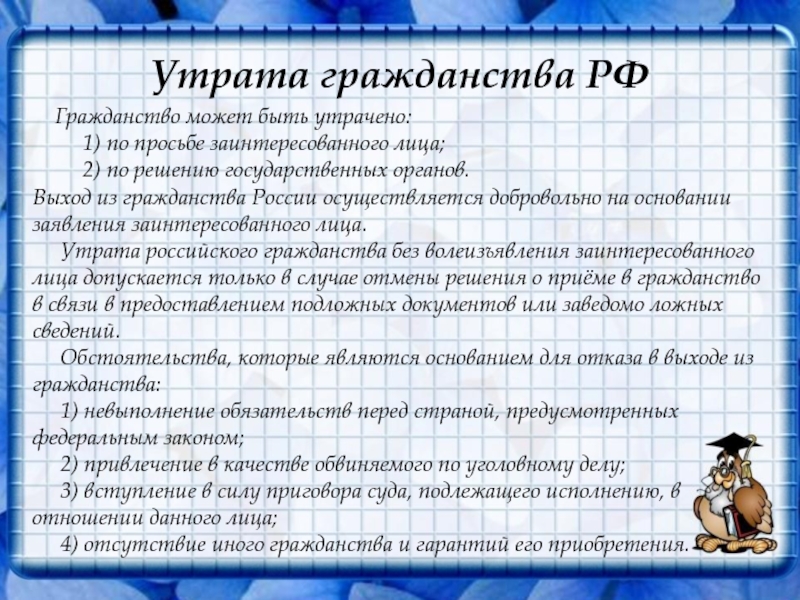 Утрата гражданства РФ

Гражданство может быть утрачено:
1) по просьбе заинтересованного лица;
2) по решению государственных органов.
Выход из гражданства России осуществляется добровольно на основании заявления заинтересованного лица.

Утрата российского гражданства без волеизъявления заинтересованного лица допускается только в случае отмены решения о приёме в гражданство в связи в предоставлением подложных документов или заведомо ложных сведений.

Обстоятельства, которые являются основанием для отказа в выходе из гражданства:
1) невыполнение обязательств перед страной, предусмотренных федеральным законом;
2) привлечение в качестве обвиняемого по уголовному делу;
3) вступление в силу приговора суда, подлежащего исполнению, в отношении данного лица;
4) отсутствие иного гражданства и гарантий его приобретения.